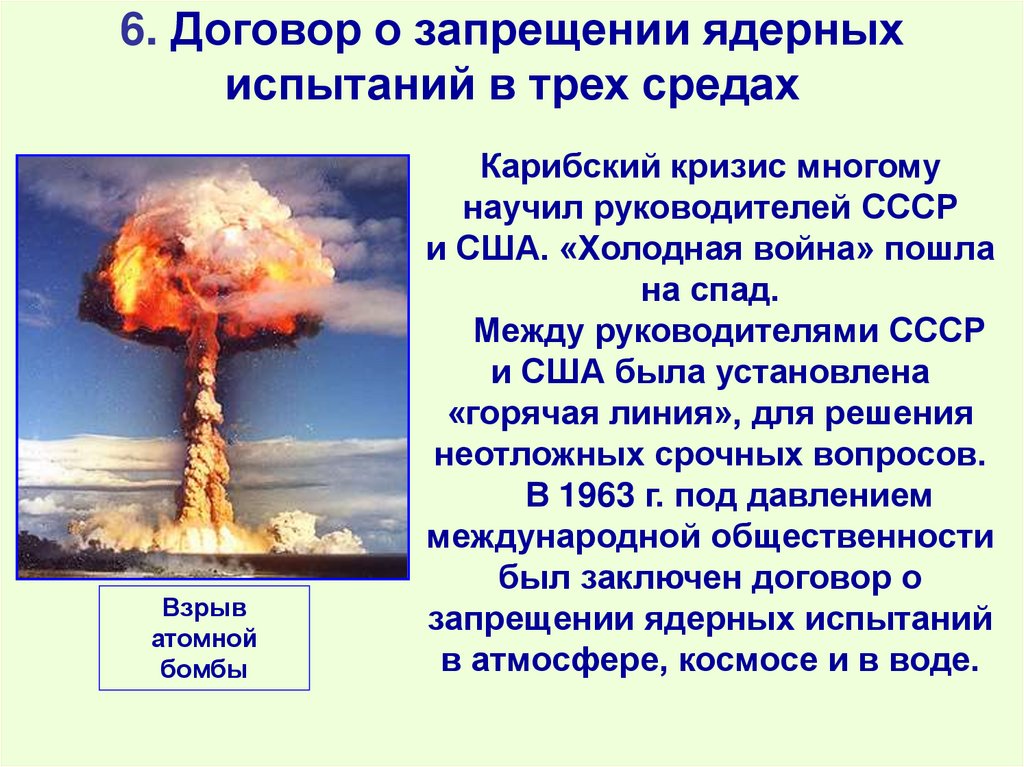 6. Договор о запрещении ядерных испытаний в трех средах

Карибский кризис многому научил руководителей СССР и США. «Холодная война» пошла на спад.

Между руководителями СССР и США была установлена «горячая линия», для решения неотложных срочных вопросов.

В 1963 г. под давлением международной общественности был заключен договор о запрещении ядерных испытаний в атмосфере, космосе и в воде.

Взрыв атомной бомбы